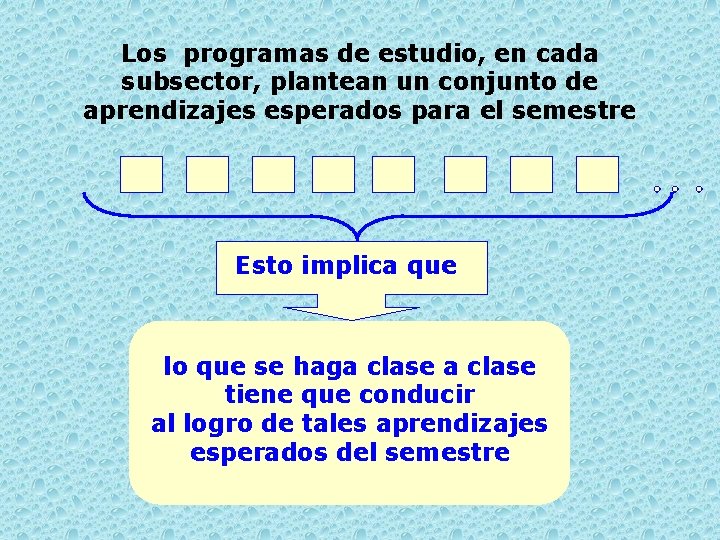 Los programas de estudio, en cada subsector, plantean un conjunto de aprendizajes esperados para el semestre

Esto implica que

lo que se haga clase a clase tiene que conducir al logro de tales aprendizajes esperados del semestre